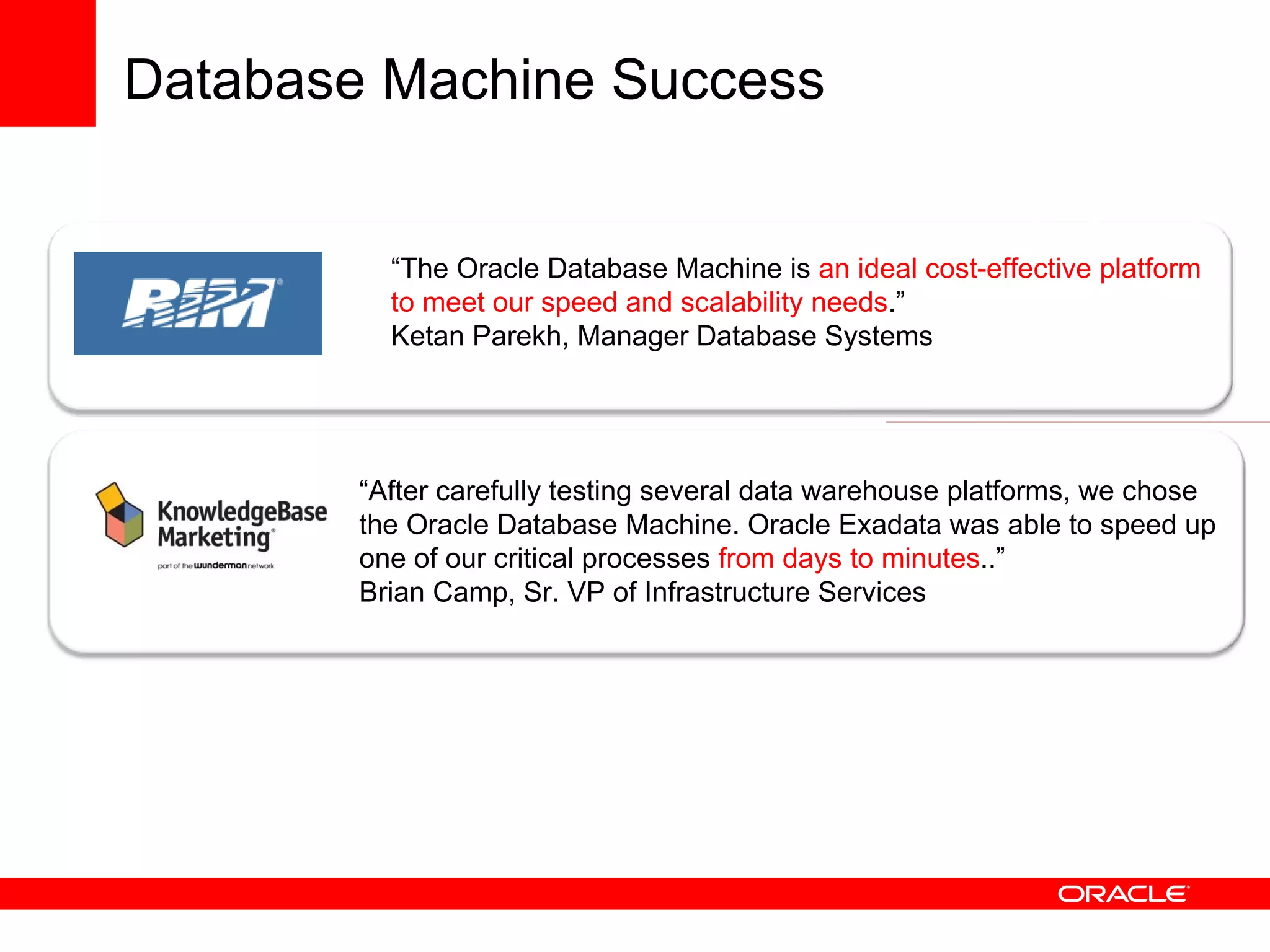 Database Machine Success

RIM

“The Oracle Database Machine is an ideal cost-effective platform to meet our speed and scalability needs.”
Ketan Parekh, Manager Database Systems

KnowledgeBase Marketing
part of the wunderman network

“After carefully testing several data warehouse platforms, we chose the Oracle Database Machine. Oracle Exadata was able to speed up one of our critical processes from days to minutes..”
Brian Camp, Sr. VP of Infrastructure Services

ORACLE